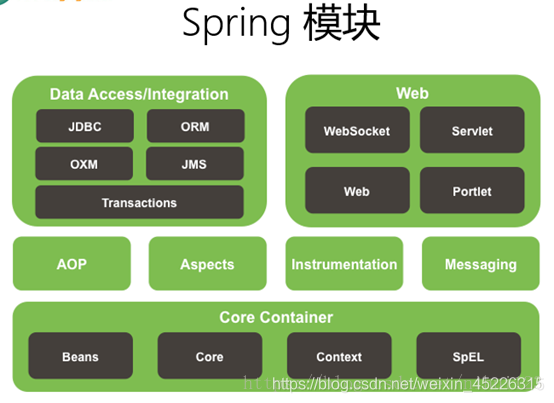 Spring 模块

Data Access/Integration

JDBC

ORM

OXM

JMS

Transactions

Web

WebSocket

Servlet

Web

Portlet

AOP

Aspects

Instrumentation

Messaging

Core Container

Beans

Core

Context

SpEL

https://blog.csdn.net/weixin_45226315